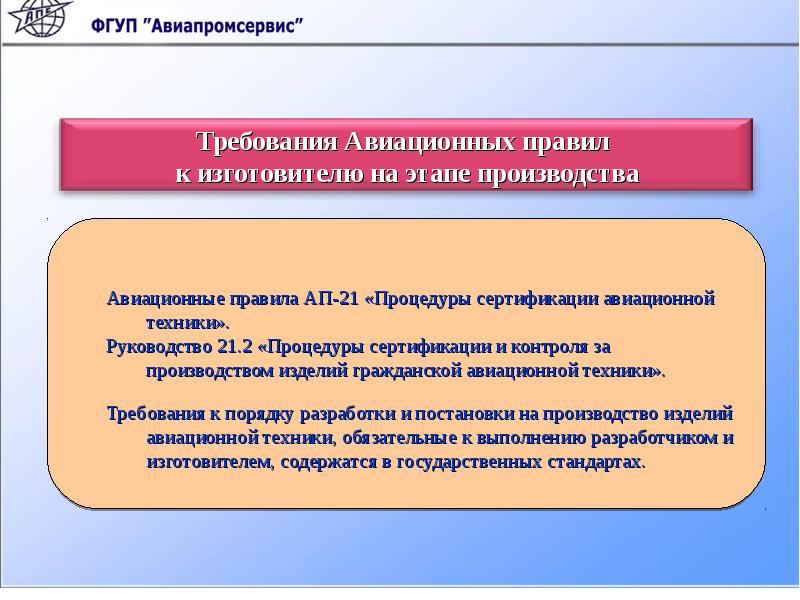 АПС

ФГУП "Авиапромсервис"

Требования Авиационных правил к изготовителю на этапе производства

Авиационные правила АП-21 «Процедуры сертификации авиационной техники».

Руководство 21.2 «Процедуры сертификации и контроля за производством изделий гражданской авиационной техники».

Требования к порядку разработки и постановки на производство изделий авиационной техники, обязательные к выполнению разработчиком и изготовителем, содержатся в государственных стандартах.